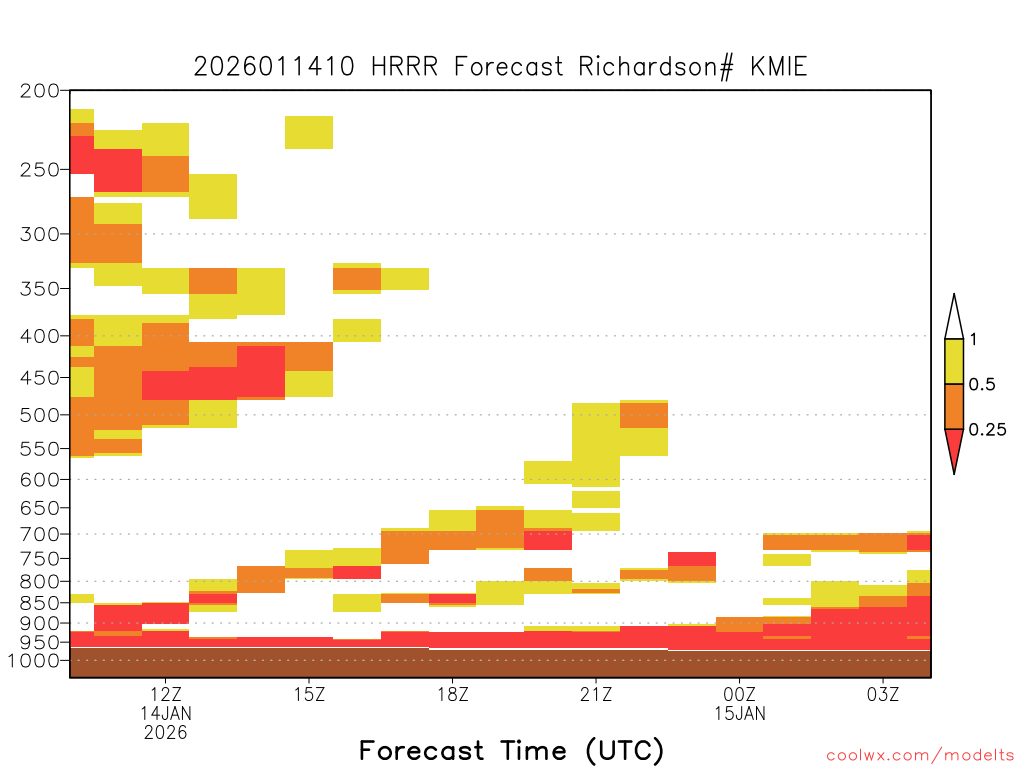 2026011410 HRRR Forecast Richardson# KMIE

200
250
300
350
400
450
500
550
600
650
700
750
800
850
900
950
1000

1
0.5
0.25

12Z
14JAN
2026
15Z
18Z
21Z
00Z
15JAN
03Z

Forecast Time (UTC)

coolwx.com/modelts